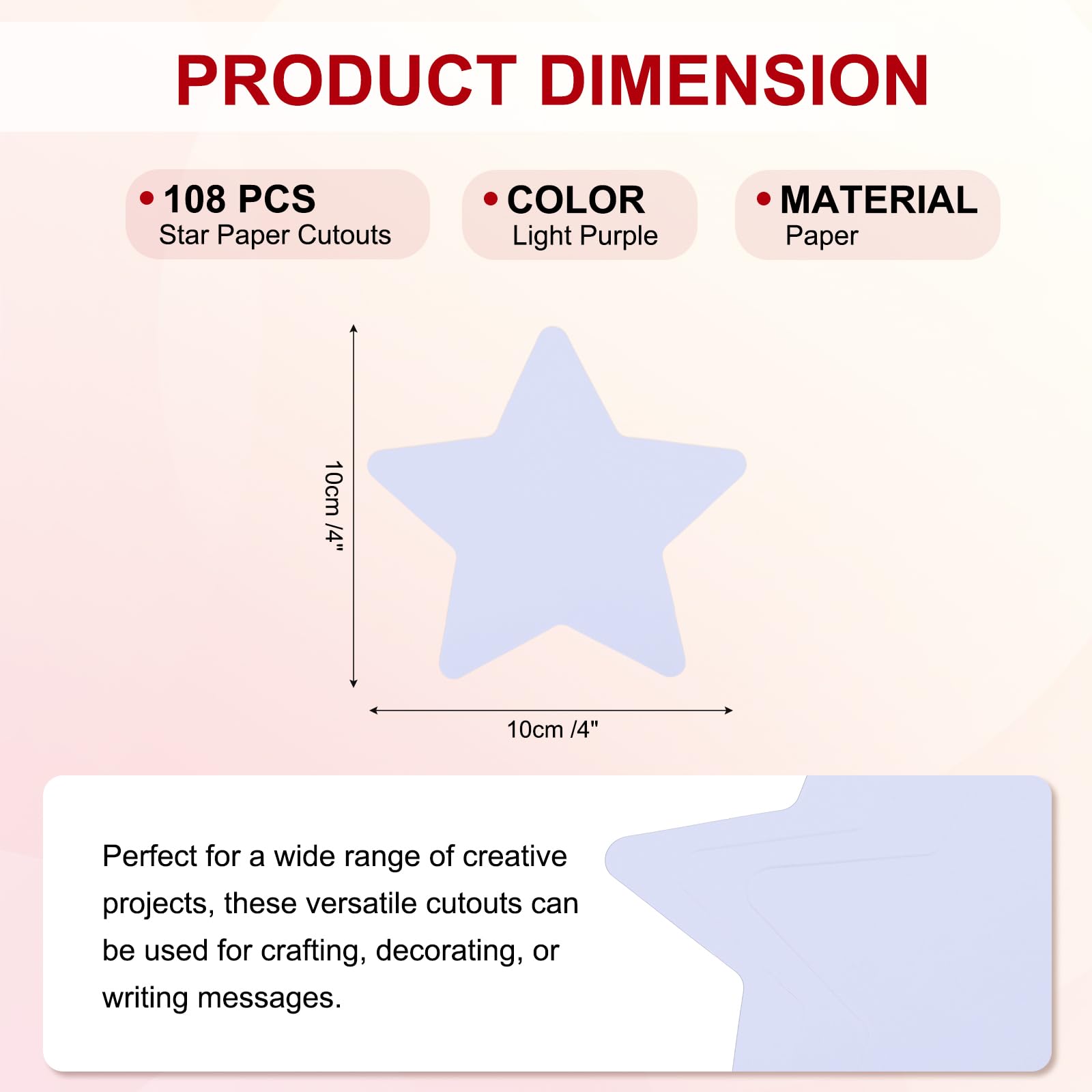 PRODUCT DIMENSION

• 108 PCS
Star Paper Cutouts

• COLOR
Light Purple

• MATERIAL
Paper

10cm /4"

10cm /4"

Perfect for a wide range of creative projects, these versatile cutouts can be used for crafting, decorating, or writing messages.